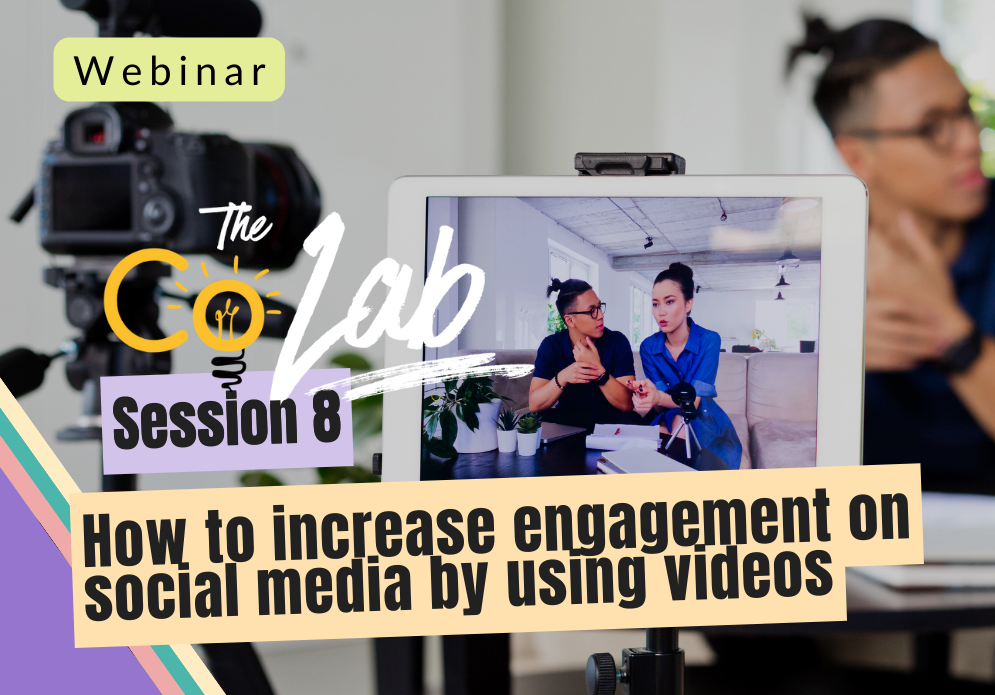 Webinar

The CoLab

Session 8

How to increase engagement on social media by using videos